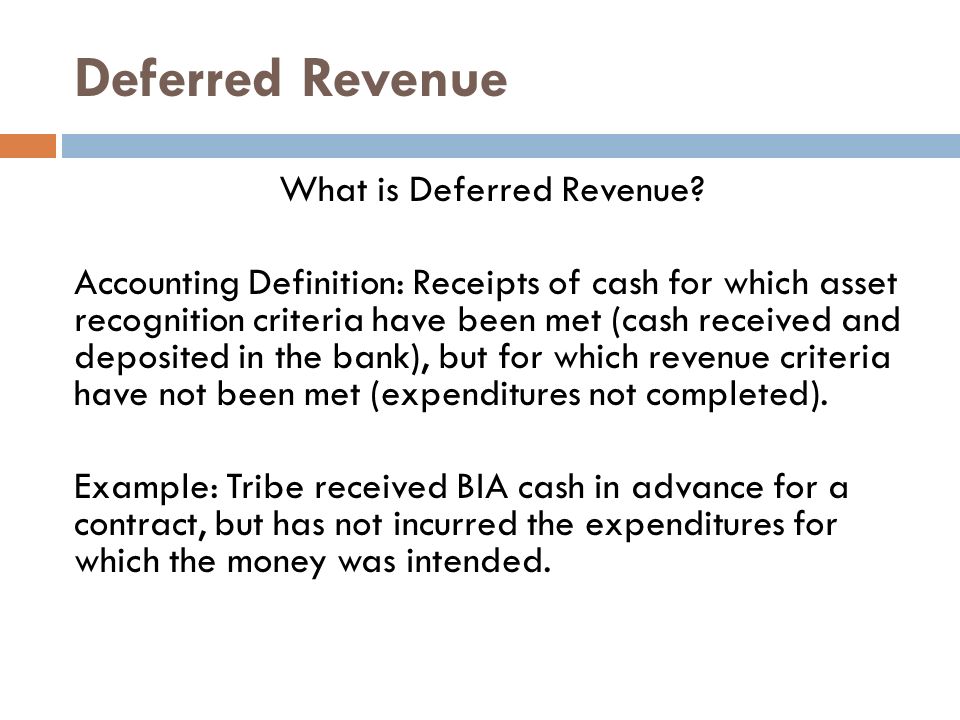 Deferred Revenue

What is Deferred Revenue?

Accounting Definition: Receipts of cash for which asset recognition criteria have been met (cash received and deposited in the bank), but for which revenue criteria have not been met (expenditures not completed).

Example: Tribe received BIA cash in advance for a contract, but has not incurred the expenditures for which the money was intended.